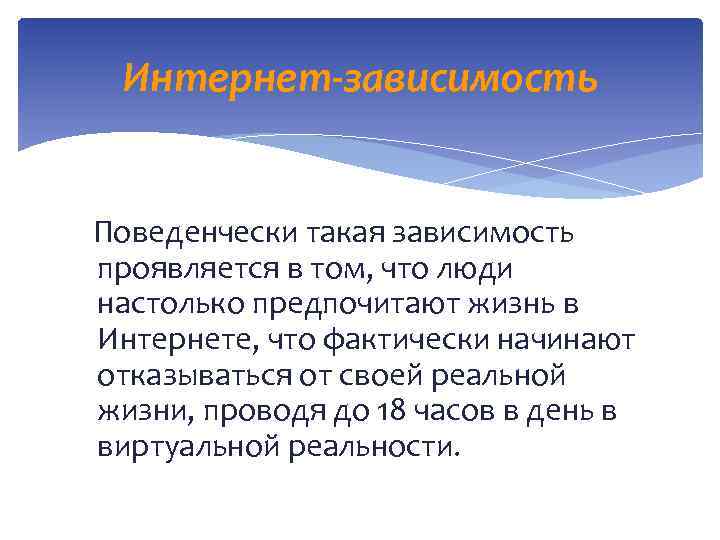 Интернет-зависимость

Поведенчески такая зависимость проявляется в том, что люди настолько предпочитают жизнь в Интернете, что фактически начинают отказываться от своей реальной жизни, проводя до 18 часов в день в виртуальной реальности.